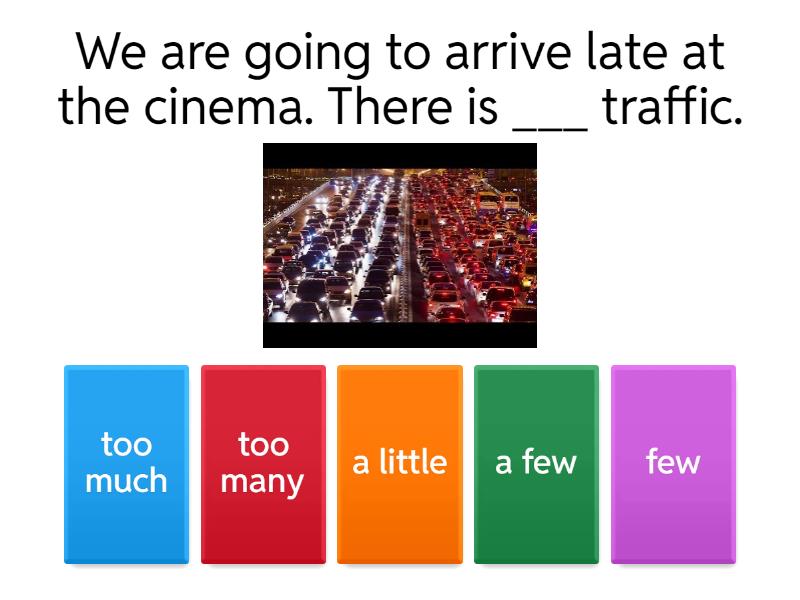 We are going to arrive late at the cinema. There is ___ traffic.

too much

too many

a little

a few

few